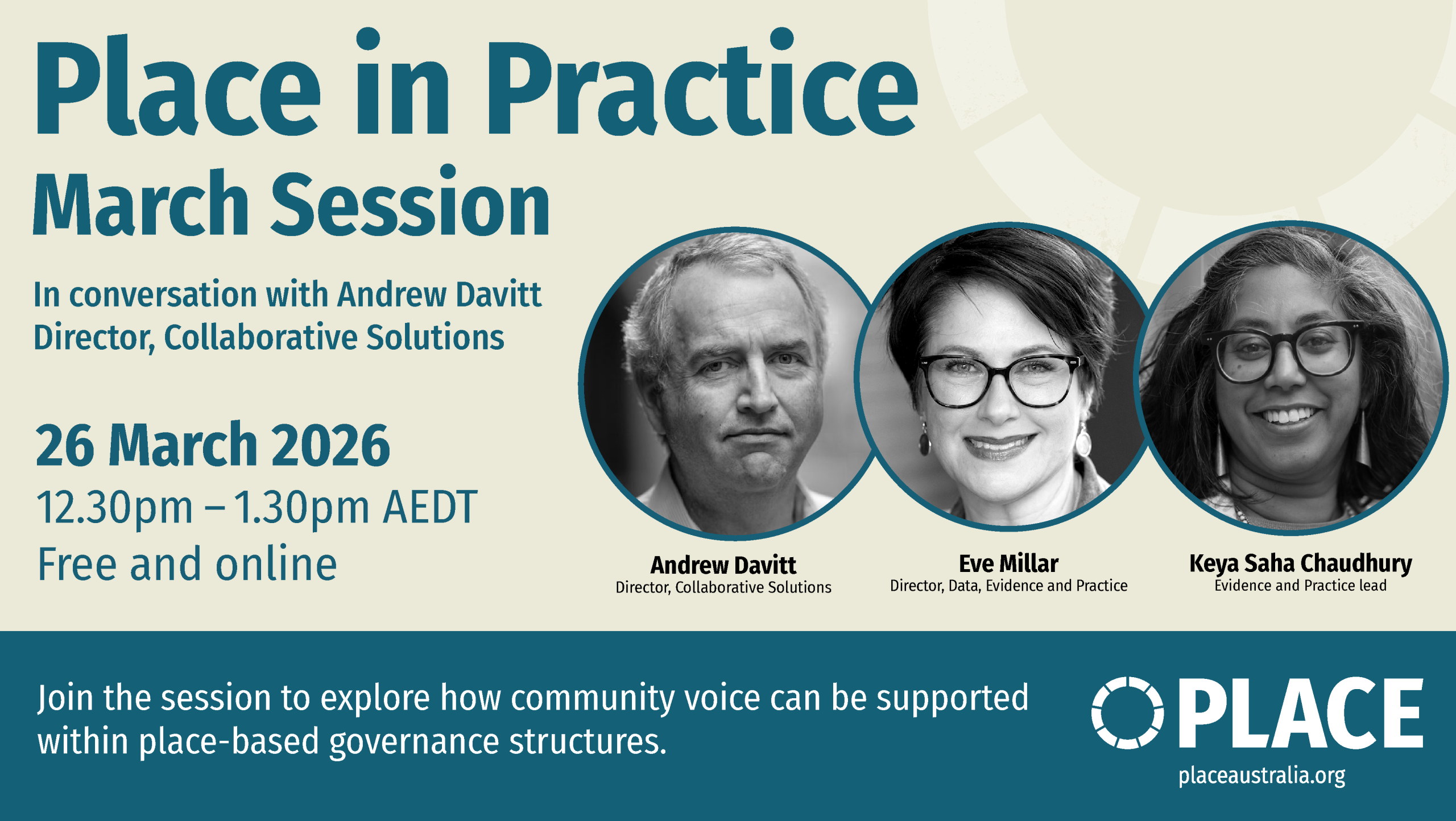 Place in Practice
March Session

In conversation with Andrew Davitt
Director, Collaborative Solutions

26 March 2026
12.30pm – 1.30pm AEDT
Free and online

Andrew Davitt
Director, Collaborative Solutions

Eve Millar
Director, Data, Evidence and Practice

Keya Saha Chaudhury
Evidence and Practice lead

Join the session to explore how community voice can be supported within place-based governance structures.

PLACE
placeaustralia.org